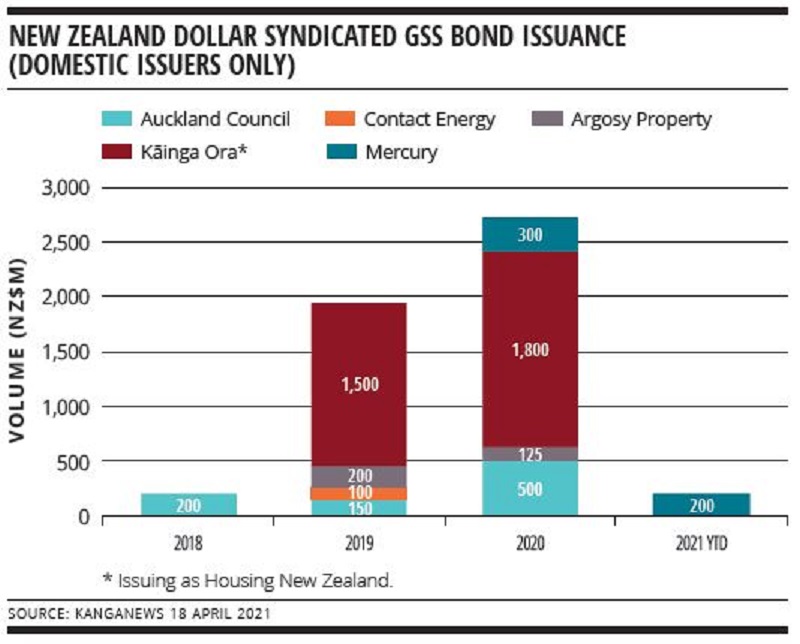 NEW ZEALAND DOLLAR SYNDICATED GSS BOND ISSUANCE (DOMESTIC ISSUERS ONLY)

Auckland Council
Contact Energy
Argosy Property
Kāinga Ora*
Mercury

VOLUME (NZ$M)

3,000
2,500
2,000
1,500
1,000
500
0

200
1,500
200
100
150
300
1,800
125
500
200

2018
2019
2020
2021 YTD

* Issuing as Housing New Zealand.

SOURCE: KANGANEWS 18 APRIL 2021